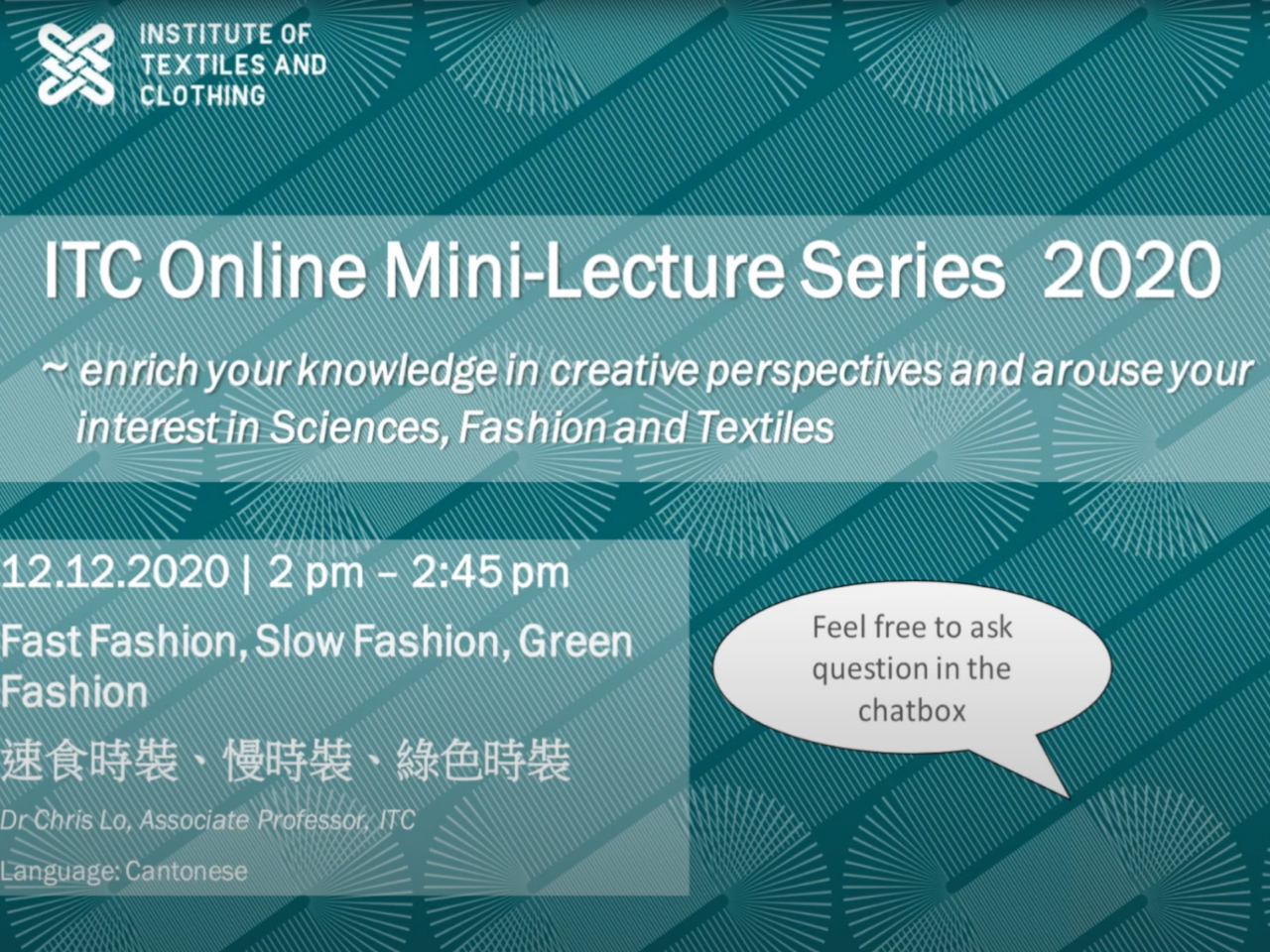 INSTITUTE OF TEXTILES AND CLOTHING

ITC Online Mini-Lecture Series 2020

~ enrich your knowledge in creative perspectives and arouse your interest in Sciences, Fashion and Textiles

12.12.2020 | 2 pm – 2:45 pm

Fast Fashion, Slow Fashion, Green Fashion

速食時裝、慢時裝、綠色時裝

Dr Chris Lo, Associate Professor, ITC

Language: Cantonese

Feel free to ask question in the chatbox